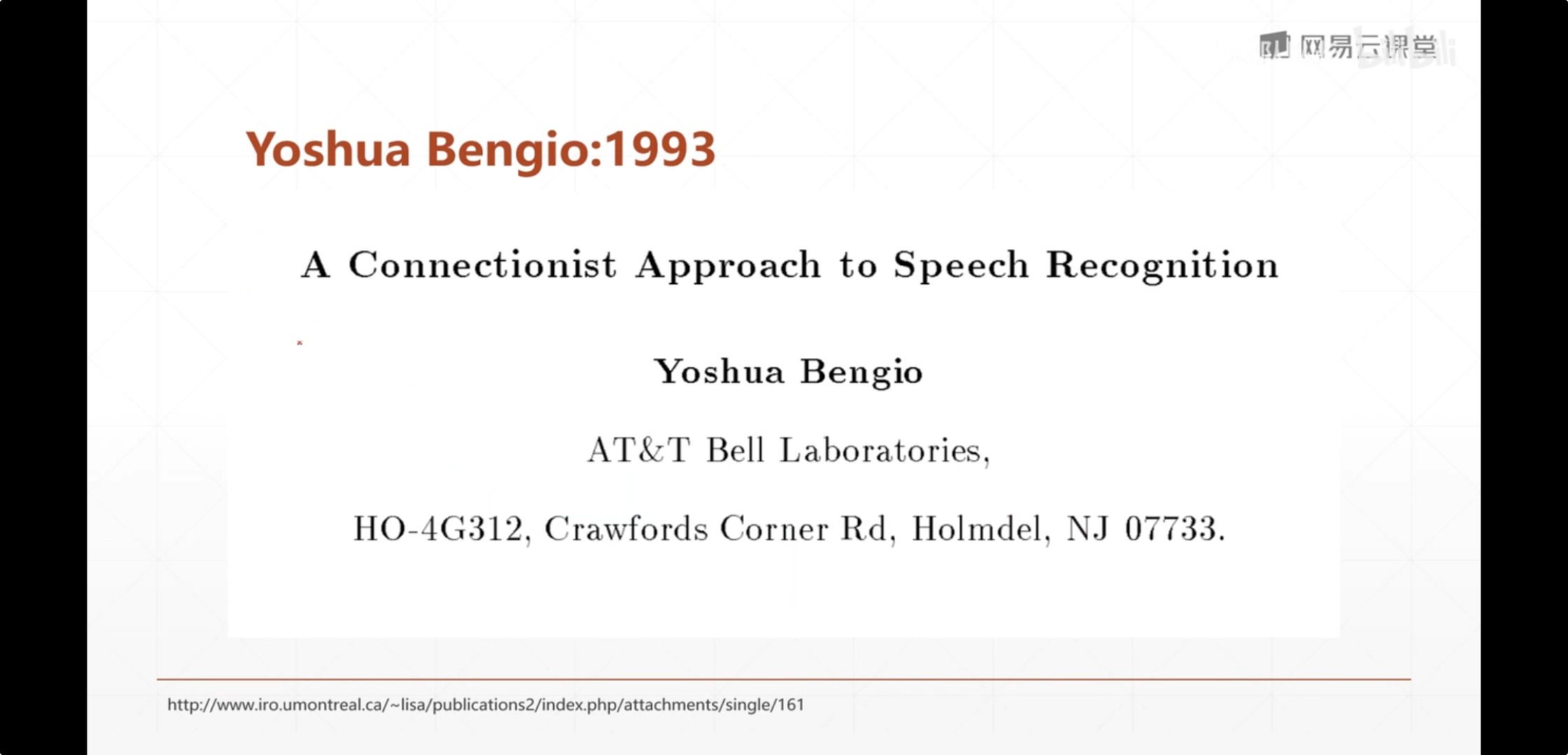 网易云课堂

Yoshua Bengio:1993

A Connectionist Approach to Speech Recognition

Yoshua Bengio

AT&T Bell Laboratories,

HO-4G312, Crawfords Corner Rd, Holmdel, NJ 07733.

http://www.iro.umontreal.ca/~lisa/publications2/index.php/attachments/single/161